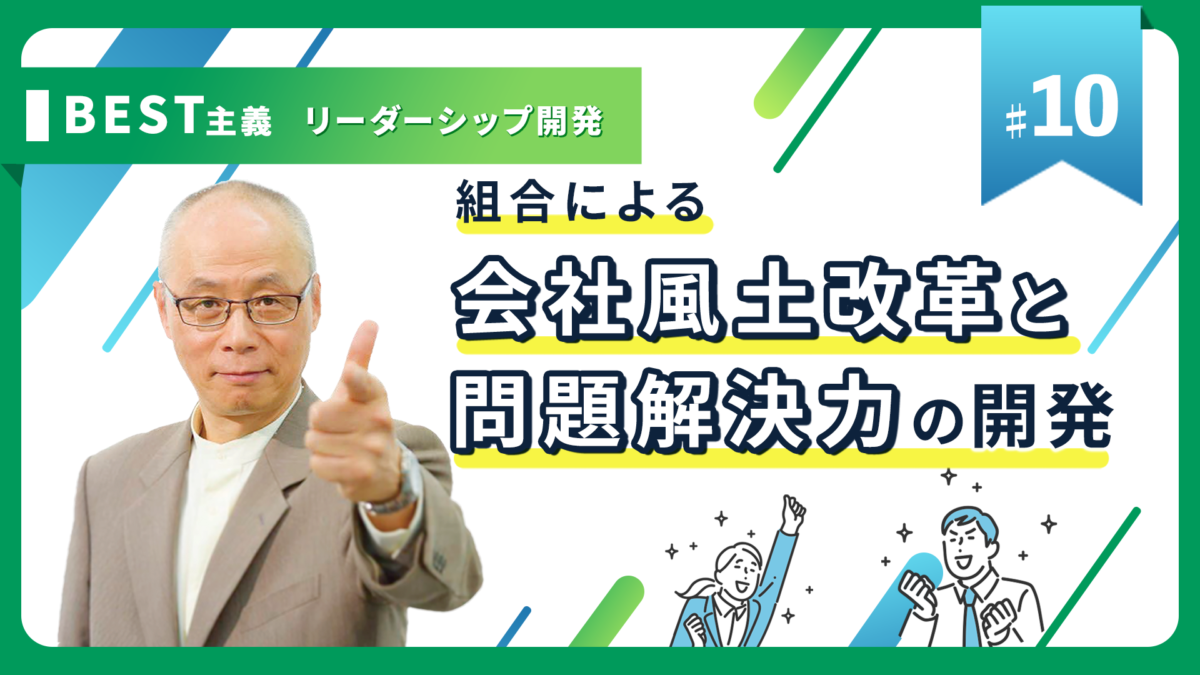 BEST主義　リーダーシップ開発

#10

組合による

会社風土改革と
問題解決力の開発